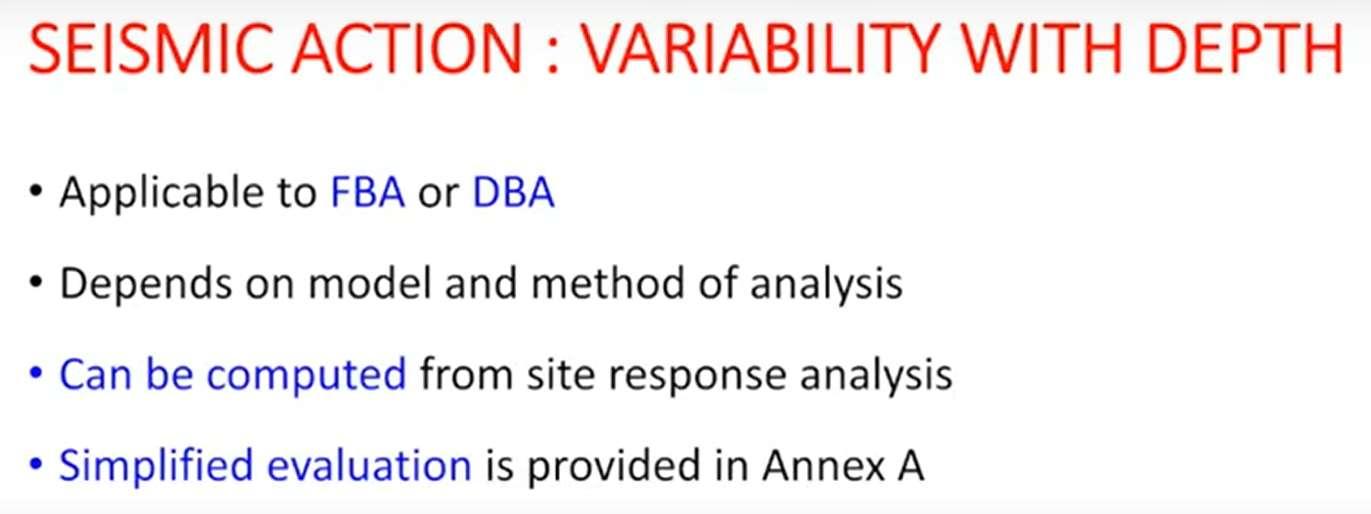 SEISMIC ACTION : VARIABILITY WITH DEPTH

• Applicable to FBA or DBA

• Depends on model and method of analysis

• Can be computed from site response analysis

• Simplified evaluation is provided in Annex A